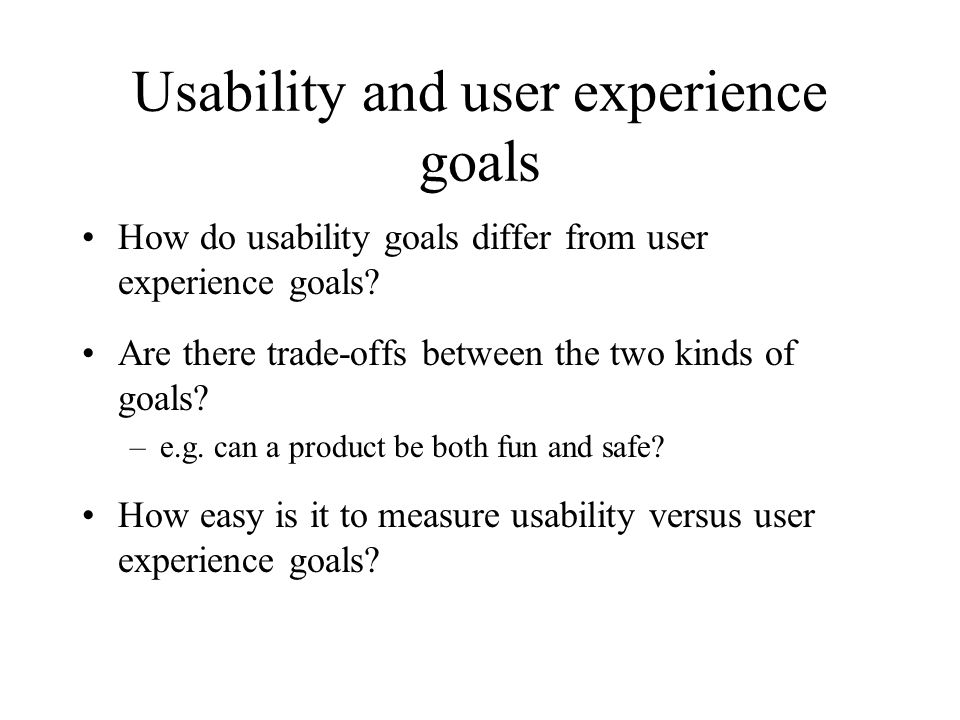 Usability and user experience goals

• How do usability goals differ from user experience goals?

• Are there trade-offs between the two kinds of goals?
– e.g. can a product be both fun and safe?

• How easy is it to measure usability versus user experience goals?